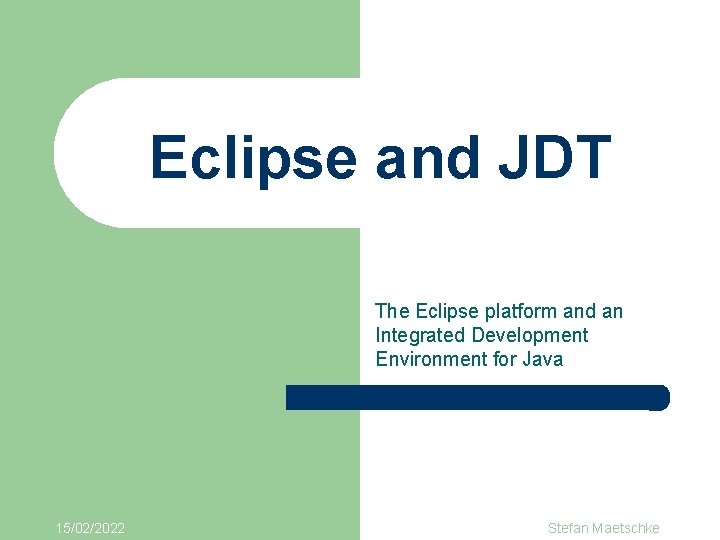 Eclipse and JDT

The Eclipse platform and an Integrated Development Environment for Java

15/02/2022

Stefan Maetschke